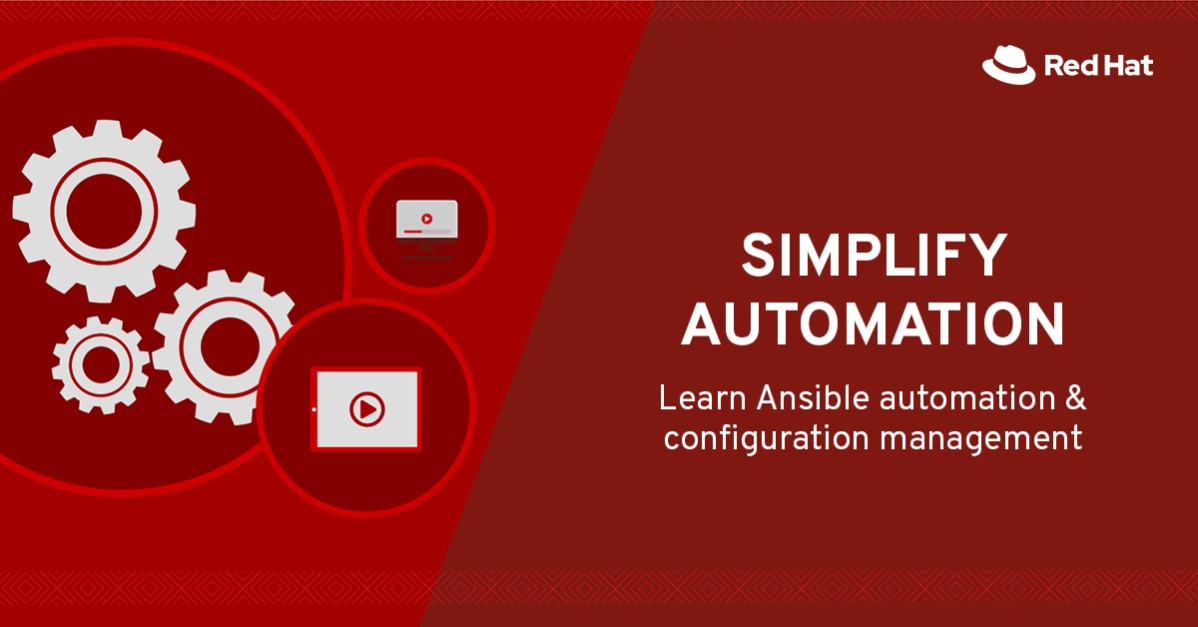 Red Hat

SIMPLIFY AUTOMATION

Learn Ansible automation & configuration management